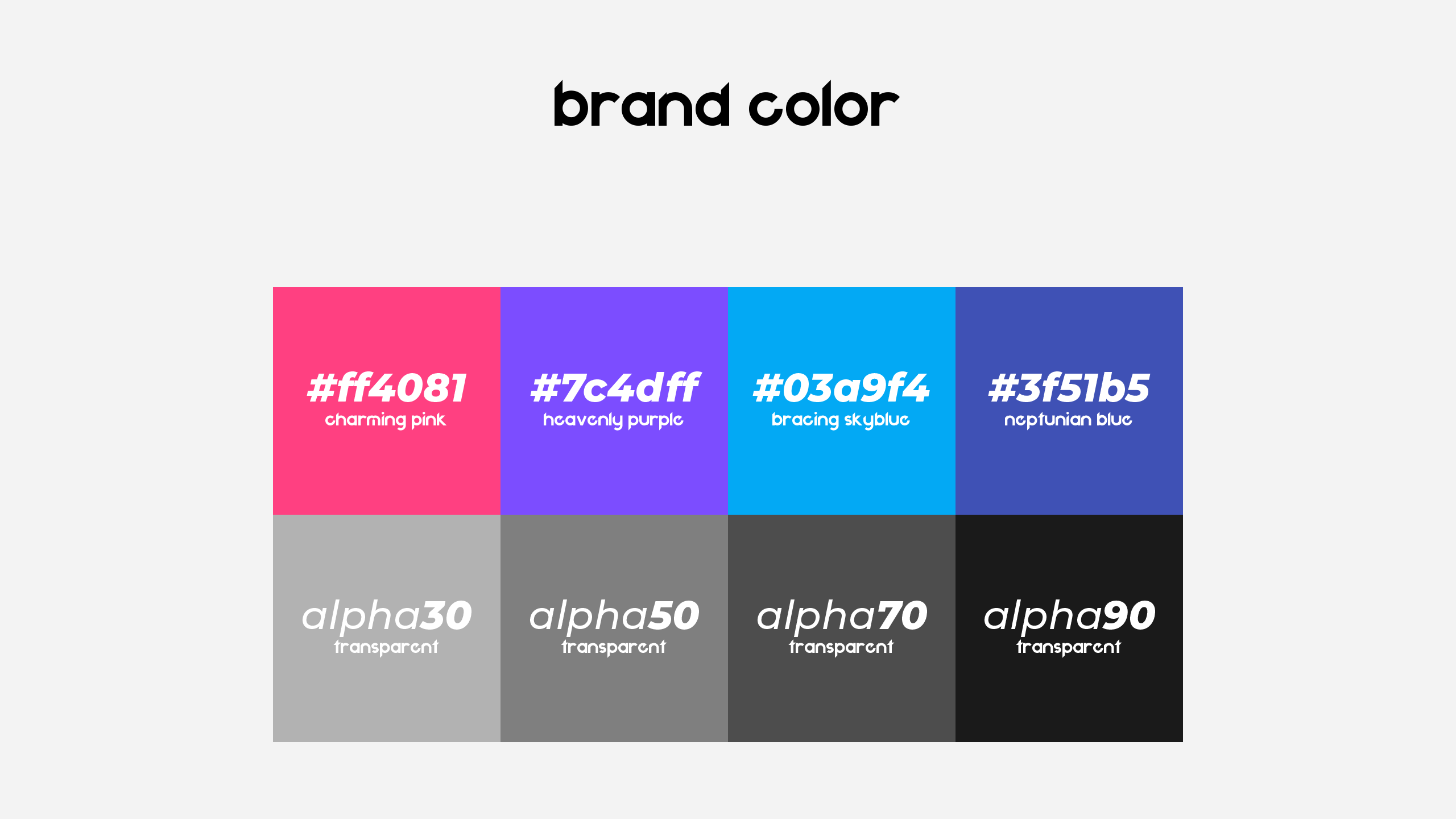 brand color

#ff4081
charming pink

#7c4dff
heavenly purple

#03a9f4
bracing skyblue

#3f51b5
neptunian blue

alpha30
transparent

alpha50
transparent

alpha70
transparent

alpha90
transparent